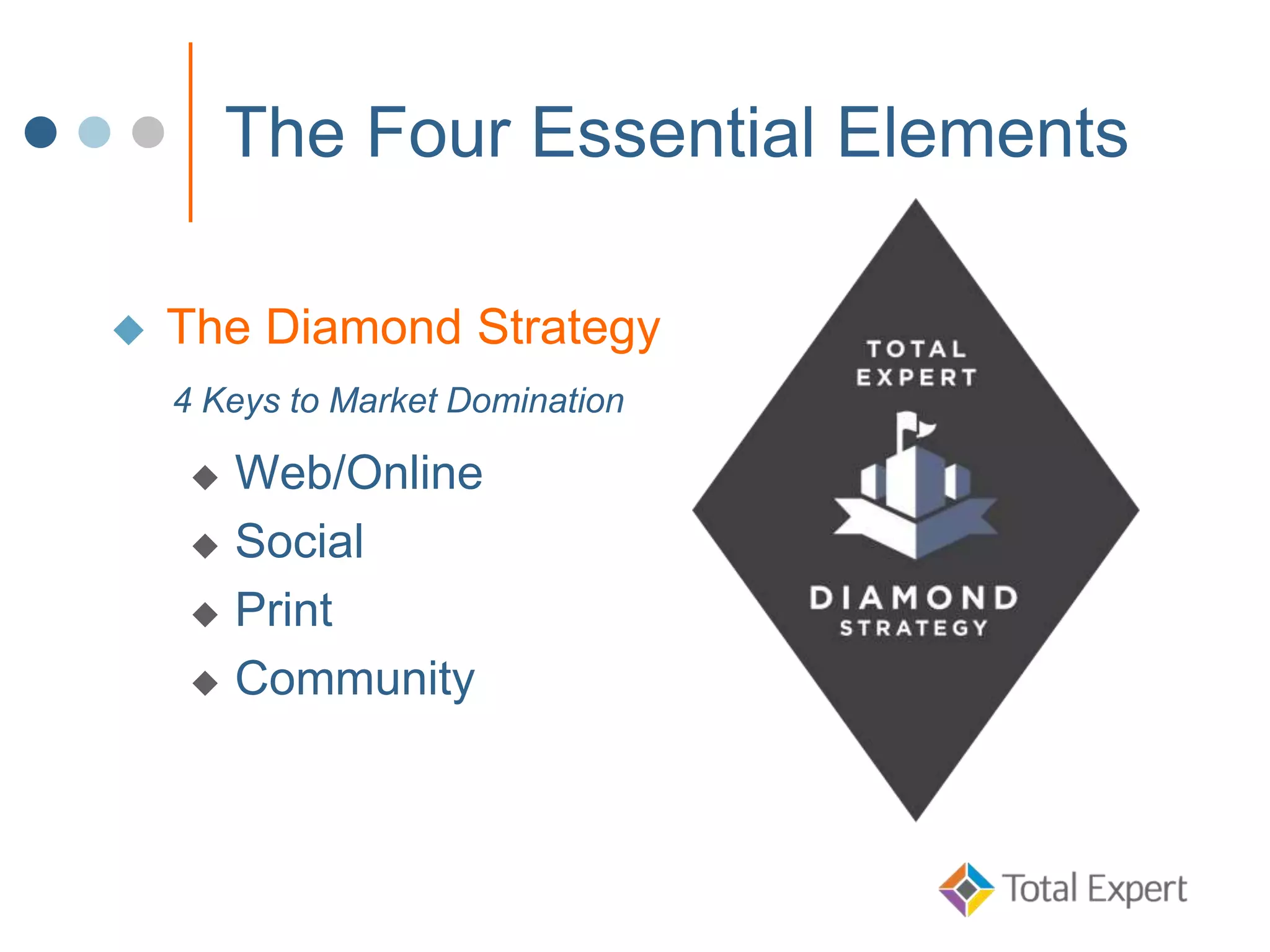 The Four Essential Elements

The Diamond Strategy

4 Keys to Market Domination

Web/Online
Social
Print
Community

TOTAL EXPERT
DIAMOND STRATEGY

Total Expert